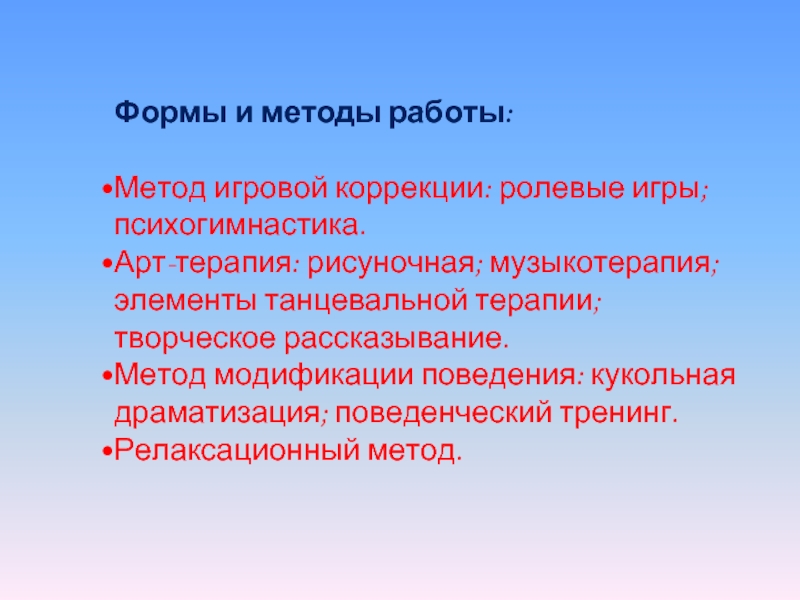 Формы и методы работы:

•Метод игровой коррекции: ролевые игры; психогимнастика.
•Арт-терапия: рисуночная; музыкотерапия; элементы танцевальной терапии; творческое рассказывание.
•Метод модификации поведения: кукольная драматизация; поведенческий тренинг.
•Релаксационный метод.